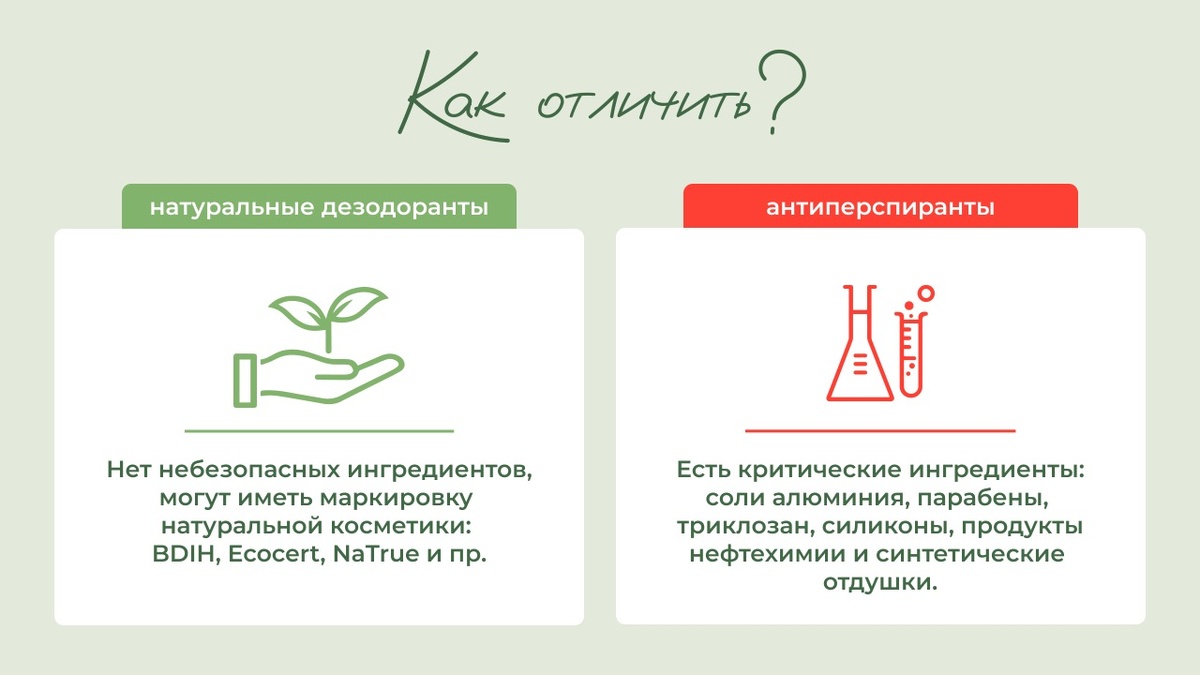 Как отличить?

натуральные дезодоранты

Нет небезопасных ингредиентов, могут иметь маркировку натуральной косметики: BDIH, Ecocert, NaTrue и пр.

антиперспиранты

Есть критические ингредиенты: соли алюминия, парабены, триклозан, силиконы, продукты нефтехимии и синтетические отдушки.